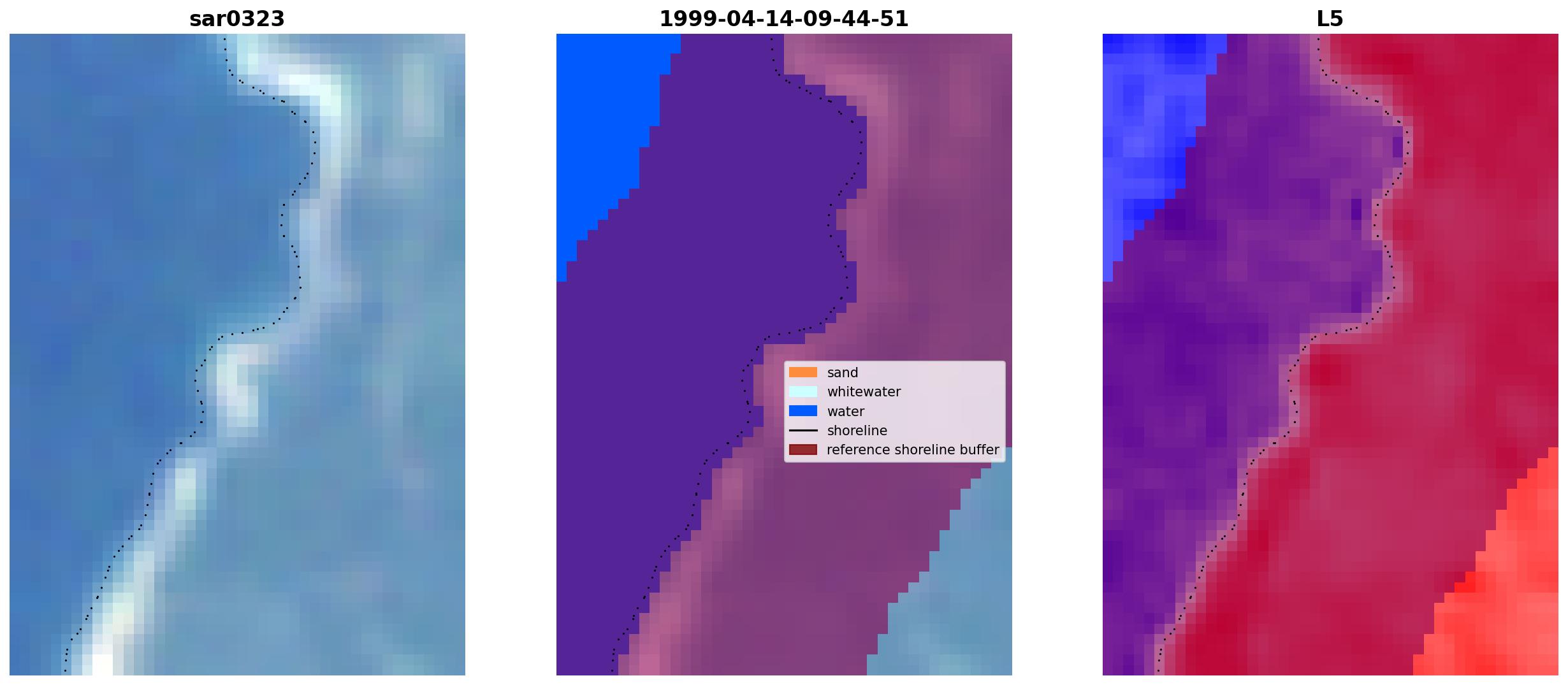 sar0323

1999-04-14-09-44-51

sand
whitewater
water
shoreline
reference shoreline buffer

L5